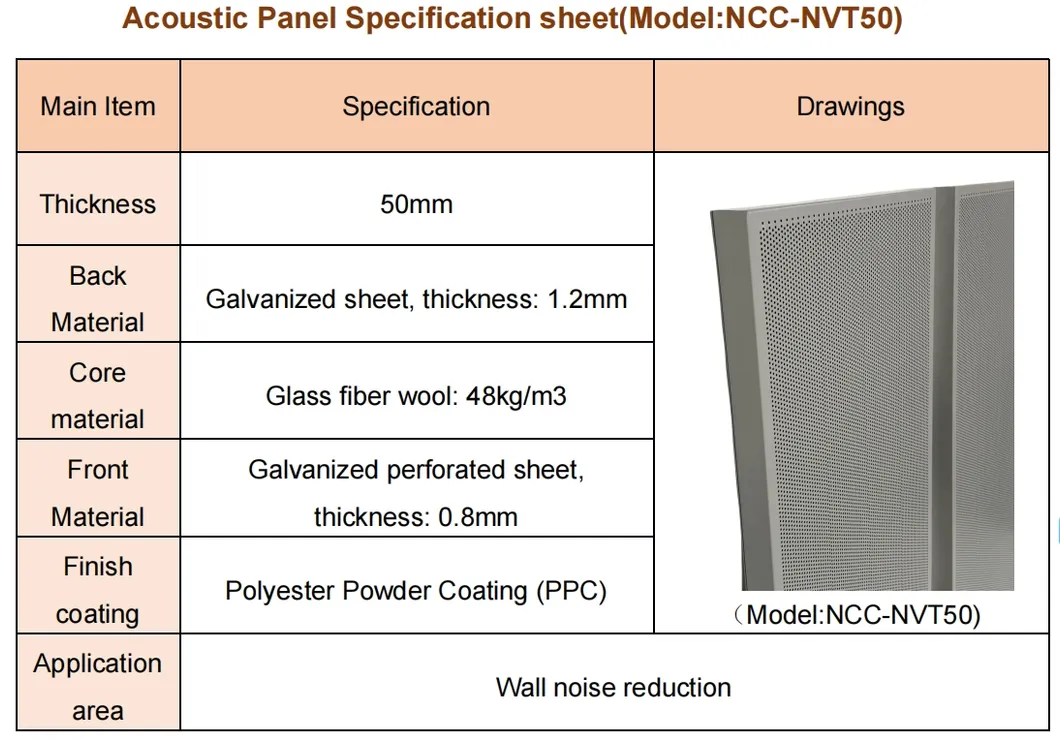 Acoustic Panel Specification sheet(Model:NCC-NVT50)

| Main Item | Specification | Drawings |
|---|---|---|
| Thickness | 50mm | （Model:NCC-NVT50) |
| Back Material | Galvanized sheet, thickness: 1.2mm | |
| Core material | Glass fiber wool: 48kg/m3 | |
| Front Material | Galvanized perforated sheet, thickness: 0.8mm | |
| Finish coating | Polyester Powder Coating (PPC) | |
| Application area | Wall noise reduction | |